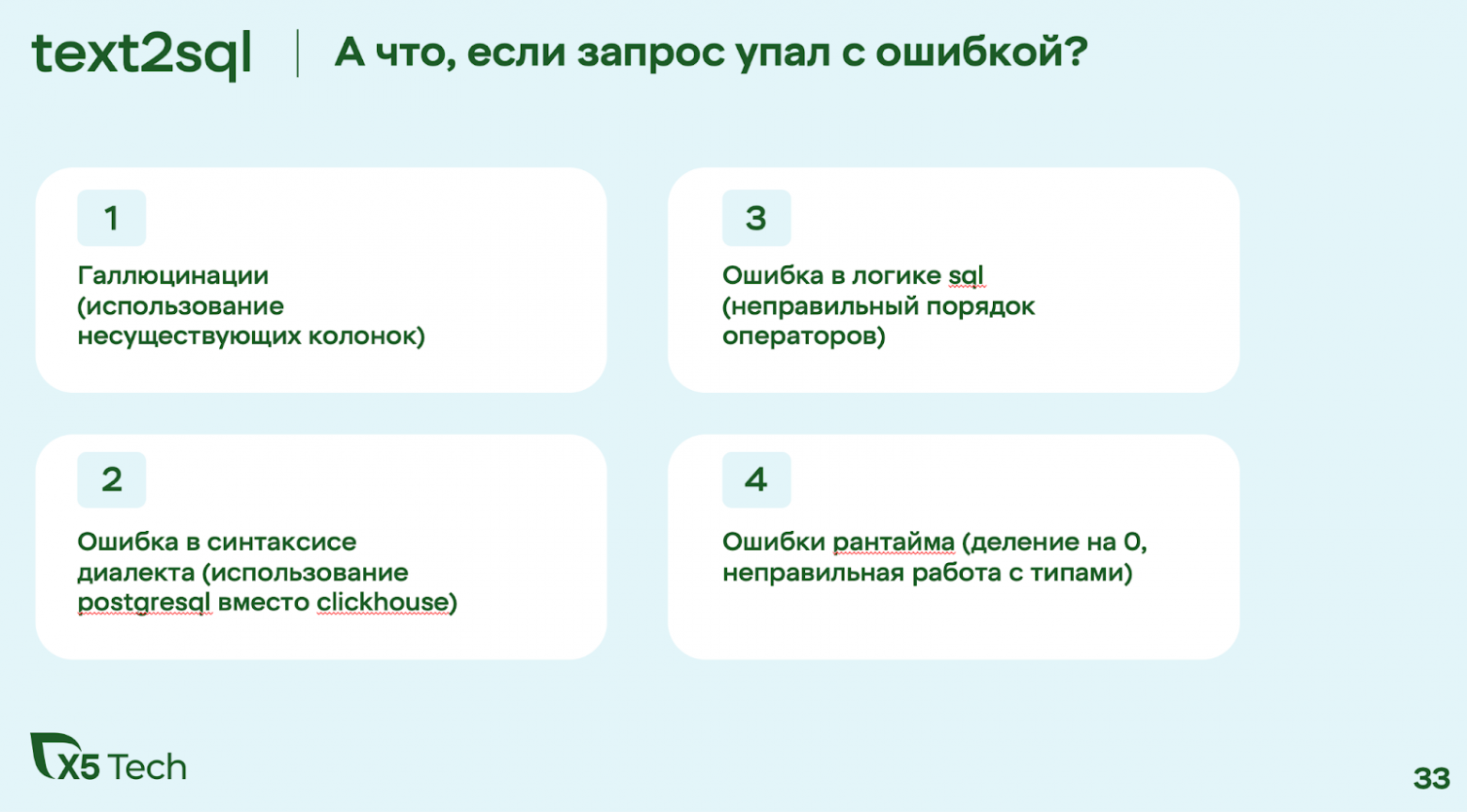 text2sql | А что, если запрос упал с ошибкой?

1

Галлюцинации (использование несуществующих колонок)

2

Ошибка в синтаксисе диалекта (использование postgresql вместо clickhouse)

3

Ошибка в логике sql (неправильный порядок операторов)

4

Ошибки рантайма (деление на 0, неправильная работа с типами)

X5 Tech

33